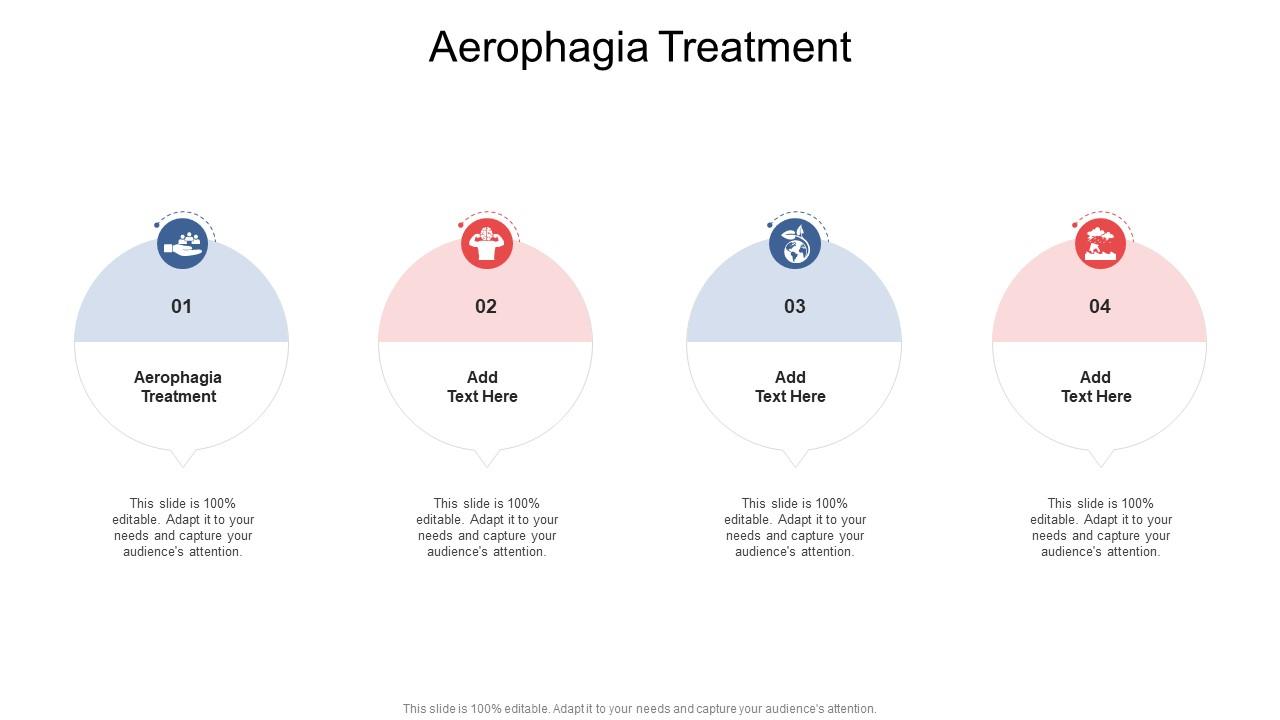 Aerophagia Treatment

01

Aerophagia Treatment

This slide is 100% editable. Adapt it to your needs and capture your audience's attention.

02

Add Text Here

This slide is 100% editable. Adapt it to your needs and capture your audience's attention.

03

Add Text Here

This slide is 100% editable. Adapt it to your needs and capture your audience's attention.

04

Add Text Here

This slide is 100% editable. Adapt it to your needs and capture your audience's attention.

This slide is 100% editable. Adapt it to your needs and capture your audience's attention.